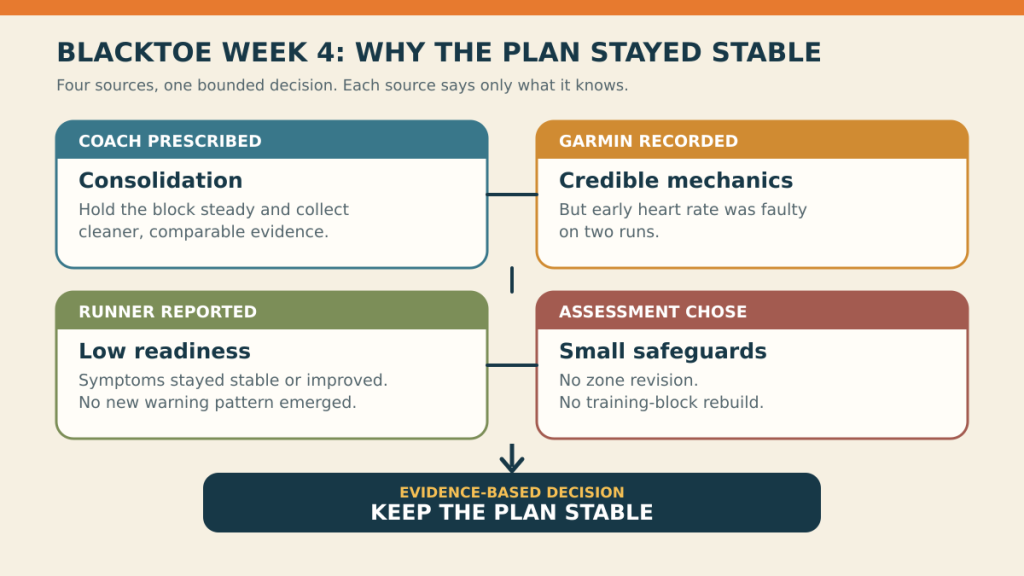 BLACKTOE WEEK 4: WHY THE PLAN STAYED STABLE

Four sources, one bounded decision. Each source says only what it knows.

COACH PRESCRIBED

Consolidation

Hold the block steady and collect cleaner, comparable evidence.

GARMIN RECORDED

Credible mechanics

But early heart rate was faulty on two runs.

RUNNER REPORTED

Low readiness

Symptoms stayed stable or improved.
No new warning pattern emerged.

ASSESSMENT CHOSE

Small safeguards

No zone revision.
No training-block rebuild.

EVIDENCE-BASED DECISION
KEEP THE PLAN STABLE